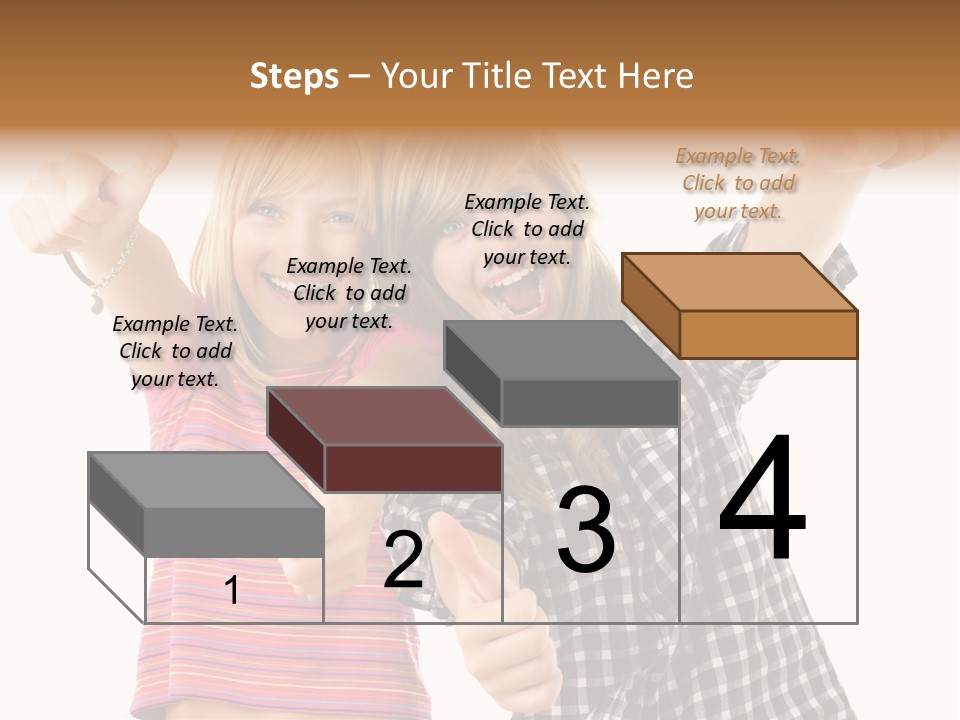 Steps – Your Title Text Here

Example Text. Click to add your text.

Example Text. Click to add your text.

Example Text. Click to add your text.

Example Text. Click to add your text.

1

2

3

4